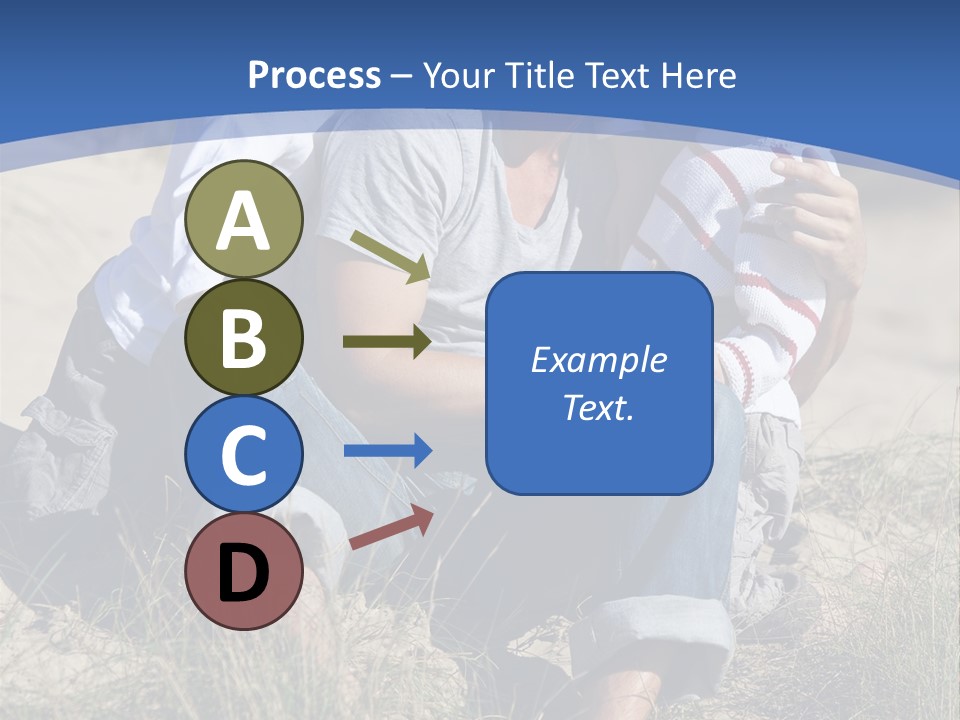 Process – Your Title Text Here

A

B

C

D

Example Text.